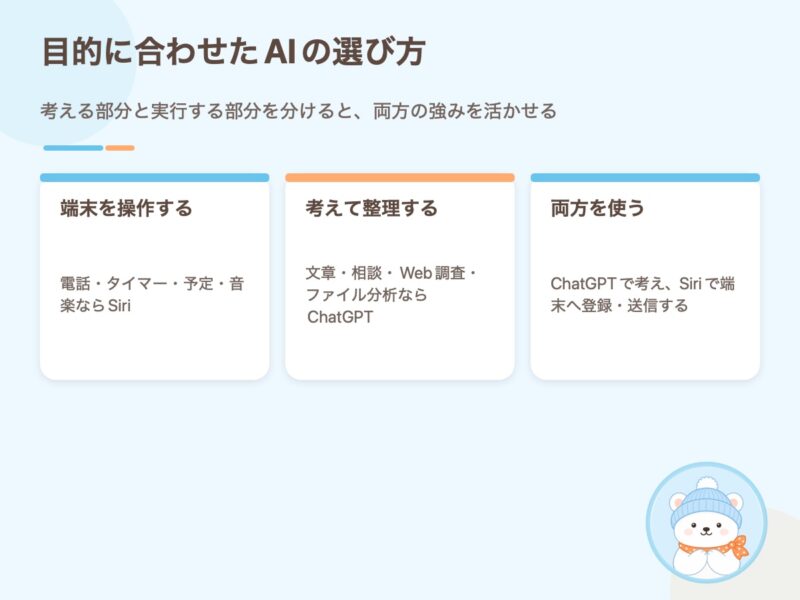 目的に合わせたAIの選び方

考える部分と実行する部分を分けると、両方の強みを活かせる

端末を操作する

電話・タイマー・予定・音楽ならSiri

考えて整理する

文章・相談・Web調査・ファイル分析ならChatGPT

両方を使う

ChatGPTで考え、Siriで端末へ登録・送信する